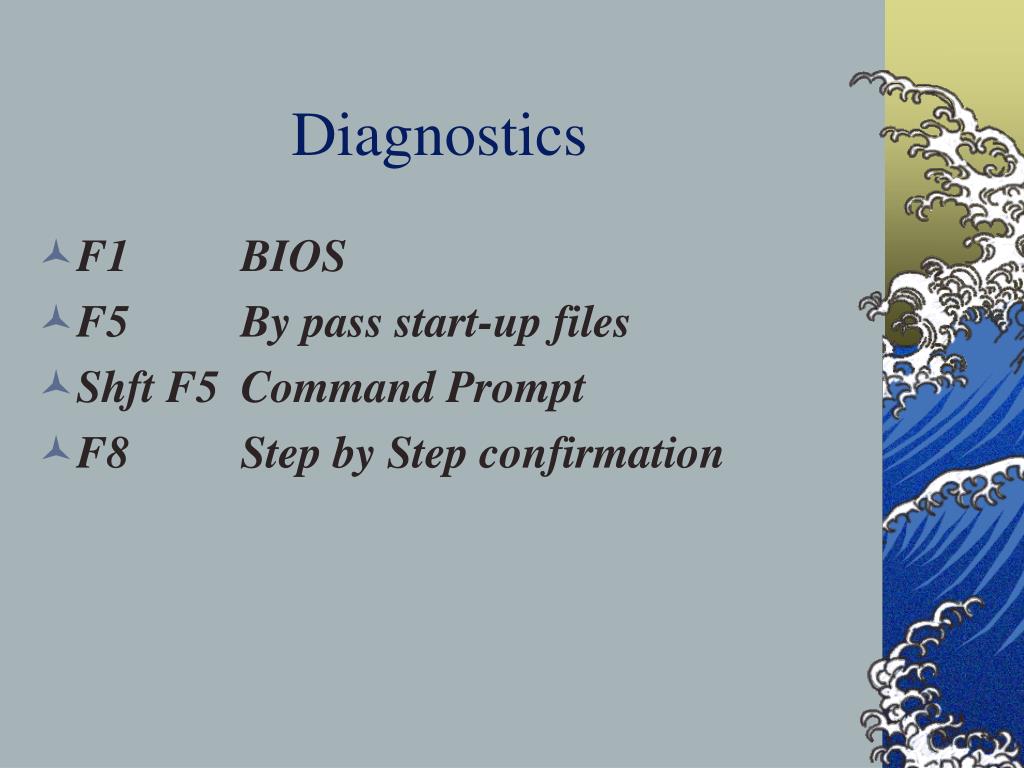 Diagnostics

F1 BIOS
F5 By pass start-up files
Shft F5 Command Prompt
F8 Step by Step confirmation